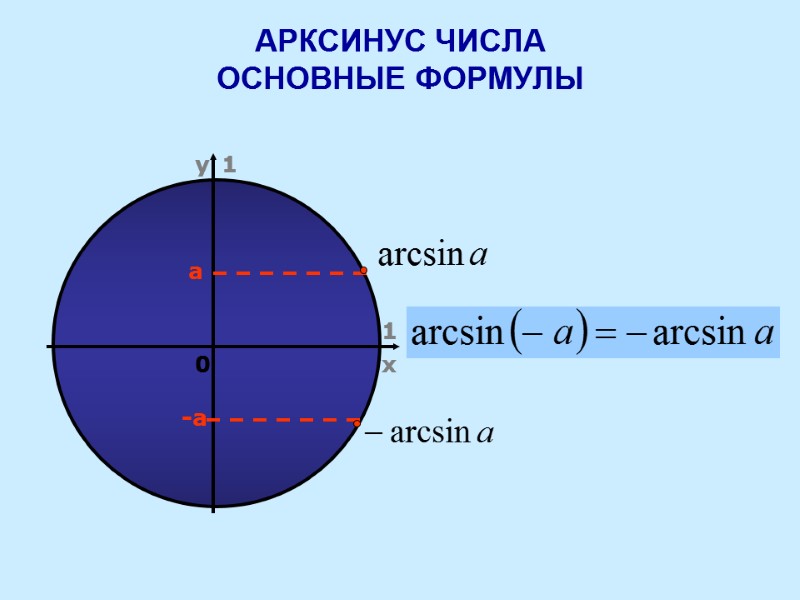 АРКСИНУС ЧИСЛА
ОСНОВНЫЕ ФОРМУЛЫ

y 1

a

$\arcsin a$

1

$\arcsin(-a) = -\arcsin a$

0

x

-a

$-\arcsin a$